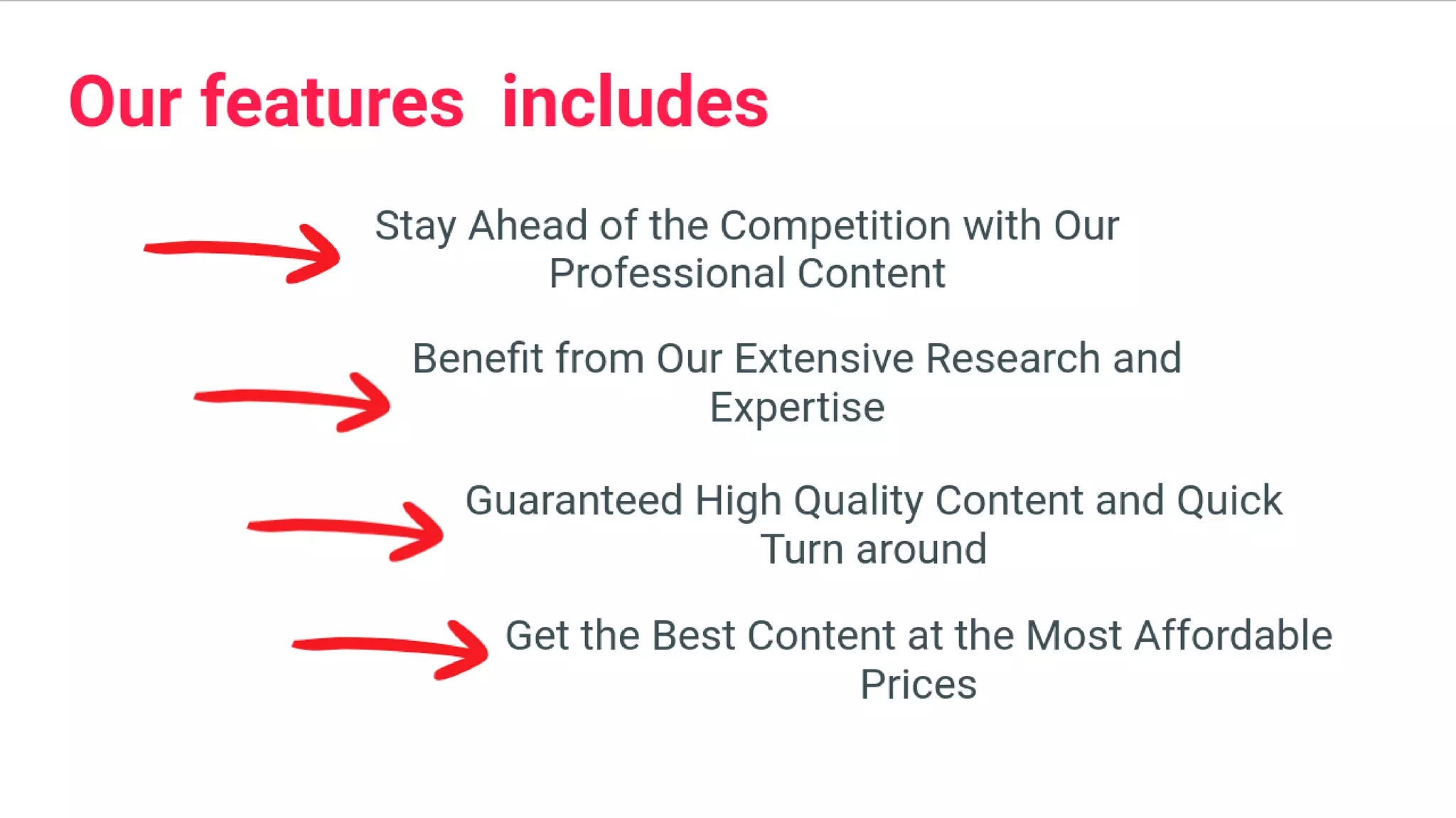 Our features includes

Stay Ahead of the Competition with Our Professional Content

Benefit from Our Extensive Research and Expertise

Guaranteed High Quality Content and Quick Turn around

Get the Best Content at the Most Affordable Prices